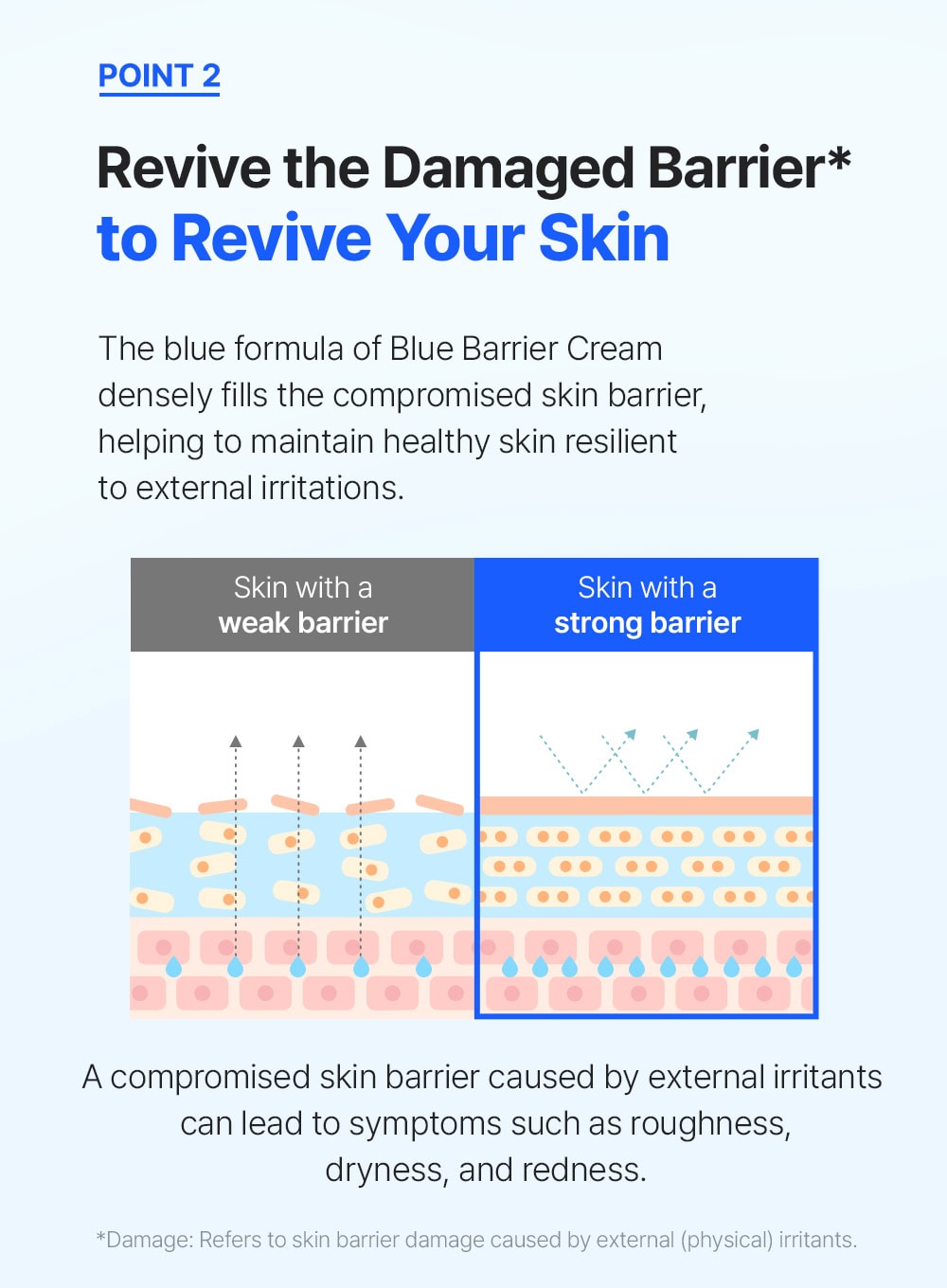 POINT 2

Revive the Damaged Barrier*
to Revive Your Skin

The blue formula of Blue Barrier Cream densely fills the compromised skin barrier, helping to maintain healthy skin resilient to external irritations.

Skin with a
weak barrier

Skin with a
strong barrier

A compromised skin barrier caused by external irritants can lead to symptoms such as roughness, dryness, and redness.

*Damage: Refers to skin barrier damage caused by external (physical) irritants.